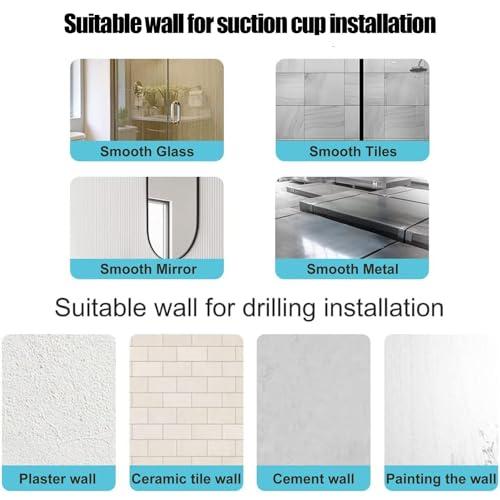 Suitable wall for suction cup installation

Smooth Glass

Smooth Tiles

Smooth Mirror

Smooth Metal

Suitable wall for drilling installation

Plaster wall

Ceramic tile wall

Cement wall

Painting the wall